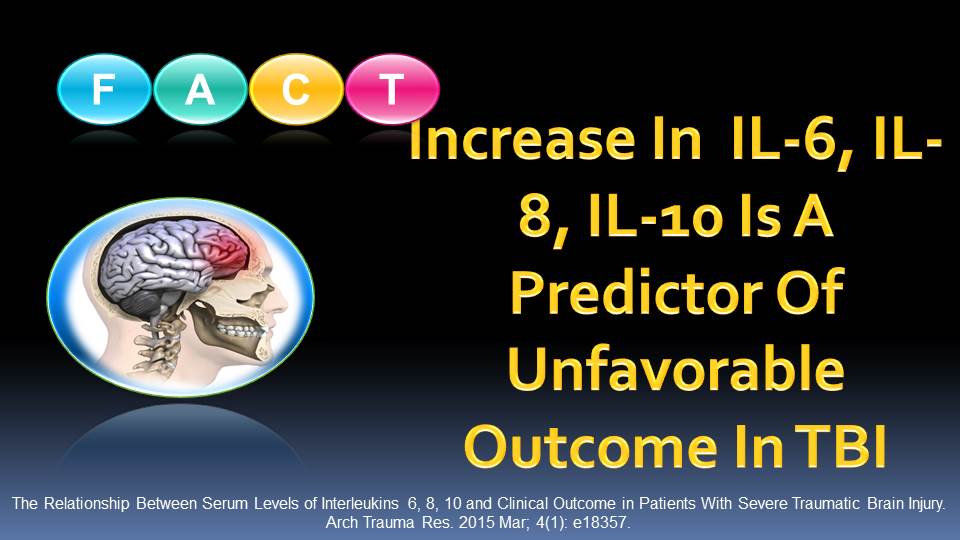 F A C T

Increase In IL-6, IL-8, IL-10 Is A Predictor Of Unfavorable Outcome In TBI

The Relationship Between Serum Levels of Interleukins 6, 8, 10 and Clinical Outcome in Patients With Severe Traumatic Brain Injury. Arch Trauma Res. 2015 Mar; 4(1): e18357.